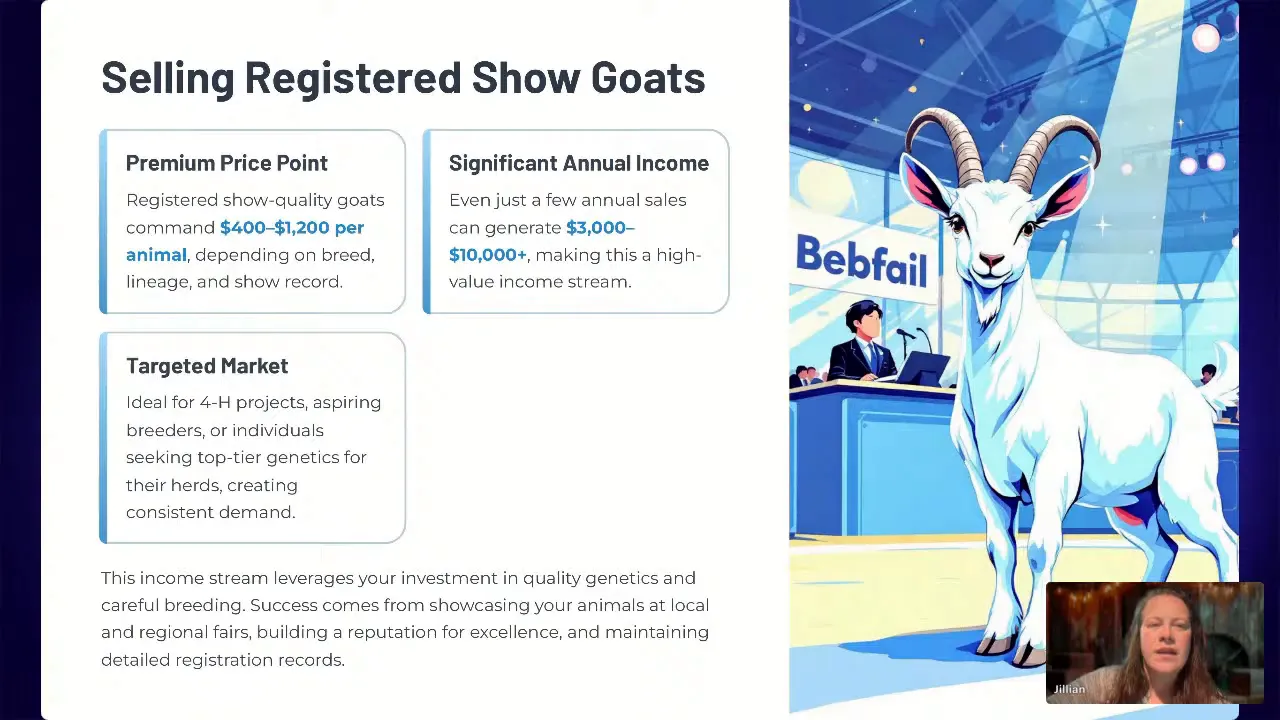 Selling Registered Show Goats

Premium Price Point

Registered show-quality goats command $400–$1,200 per animal, depending on breed, lineage, and show record.

Significant Annual Income

Even just a few annual sales can generate $3,000–$10,000+, making this a high-value income stream.

Targeted Market

Ideal for 4-H projects, aspiring breeders, or individuals seeking top-tier genetics for their herds, creating consistent demand.

This income stream leverages your investment in quality genetics and careful breeding. Success comes from showcasing your animals at local and regional fairs, building a reputation for excellence, and maintaining detailed registration records.

Bebfail

Jillian